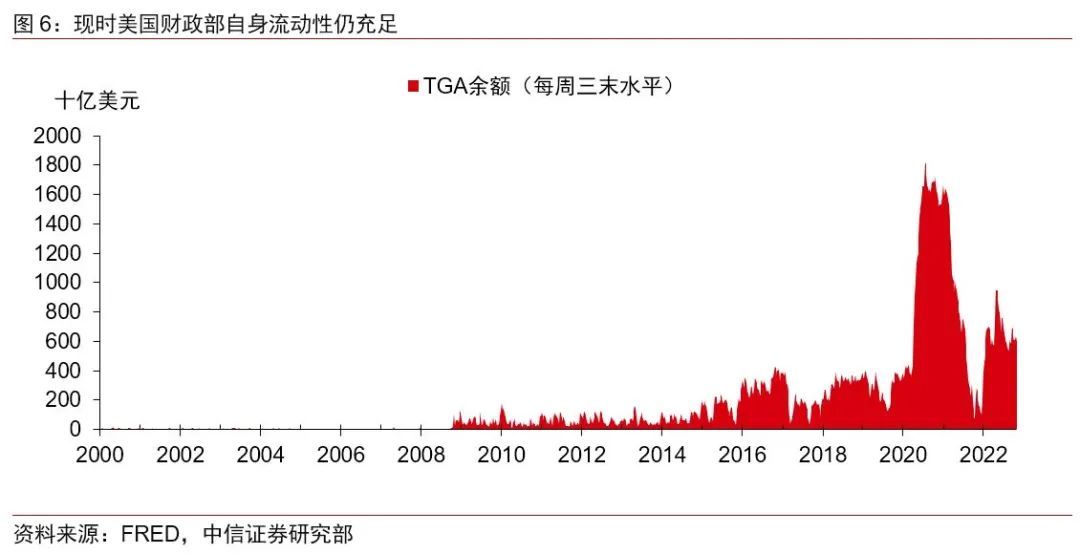 图 6：现时美国财政部自身流动性仍充足

TGA余额（每周三末水平）

十亿美元

2000
1800
1600
1400
1200
1000
800
600
400
200
0

2000 2002 2004 2006 2008 2010 2012 2014 2016 2018 2020 2022

资料来源：FRED，中信证券研究部